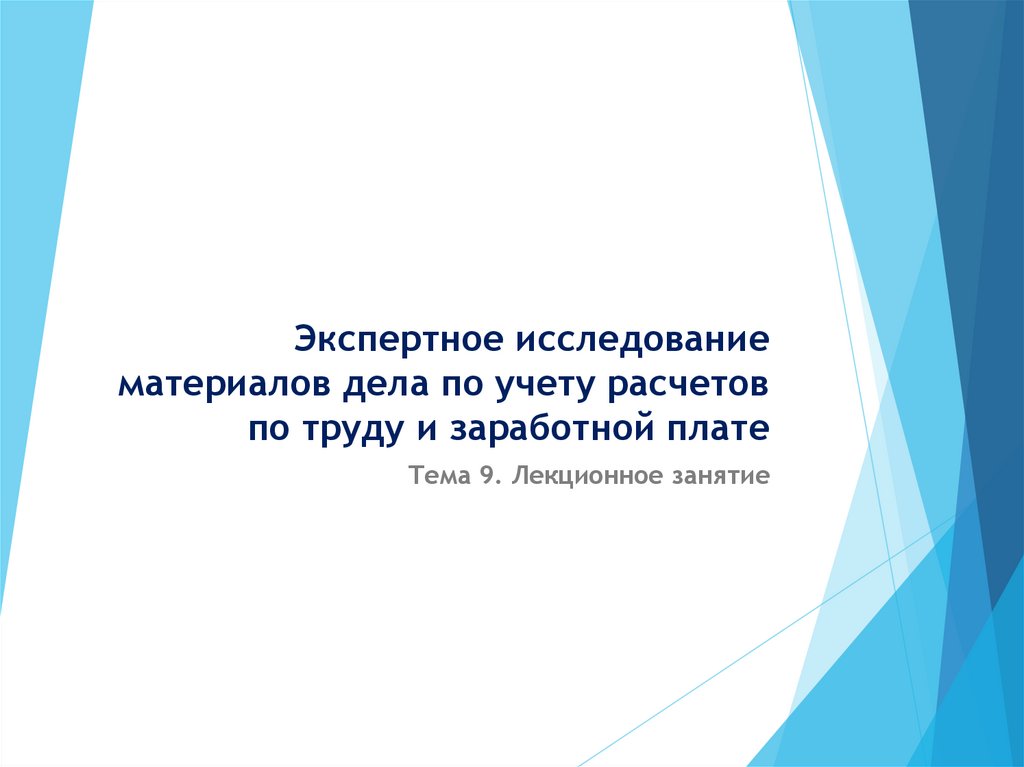 Экспертное исследование материалов дела по учету расчетов по труду и заработной плате

Тема 9. Лекционное занятие